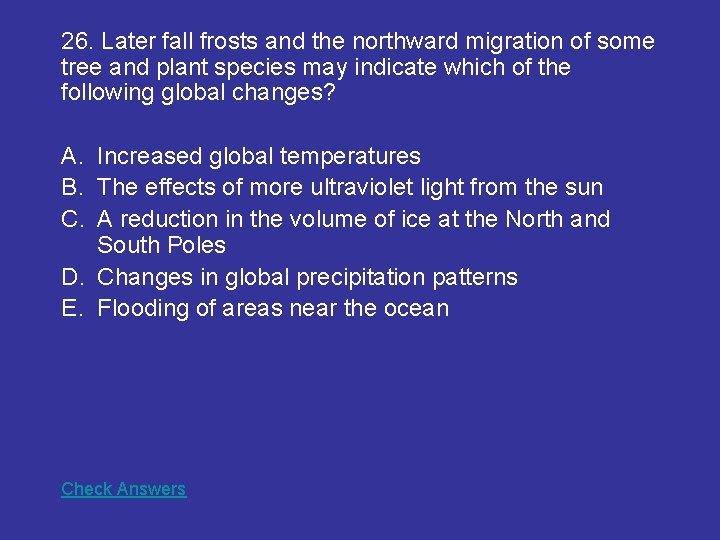 26. Later fall frosts and the northward migration of some tree and plant species may indicate which of the following global changes?

A. Increased global temperatures
B. The effects of more ultraviolet light from the sun
C. A reduction in the volume of ice at the North and South Poles
D. Changes in global precipitation patterns
E. Flooding of areas near the ocean

Check Answers